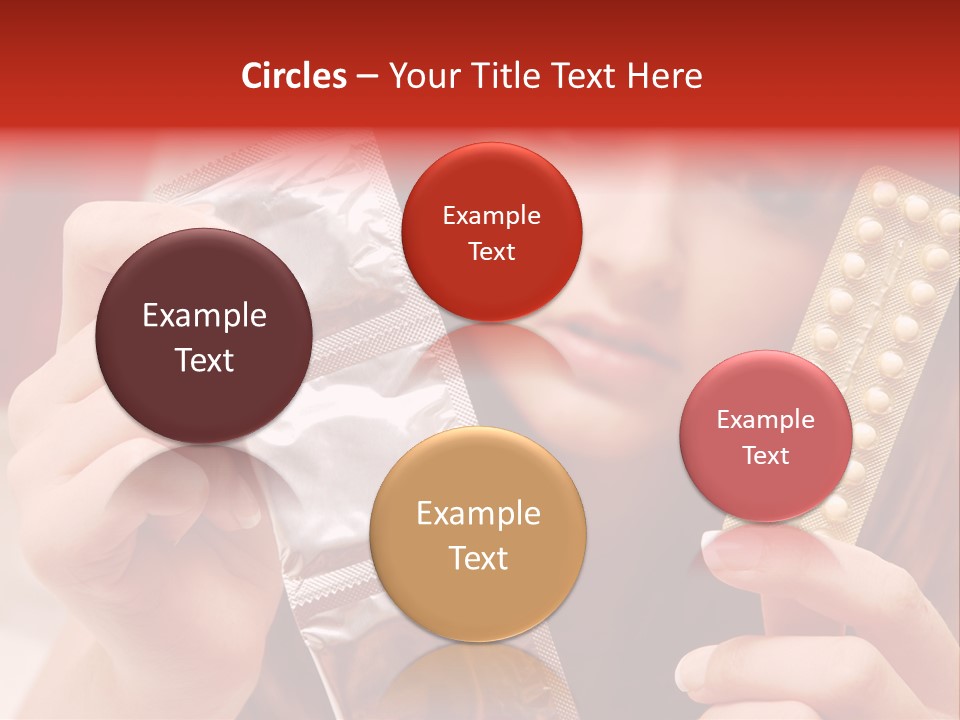 Circles – Your Title Text Here

Example Text

Example Text

Example Text

Example Text